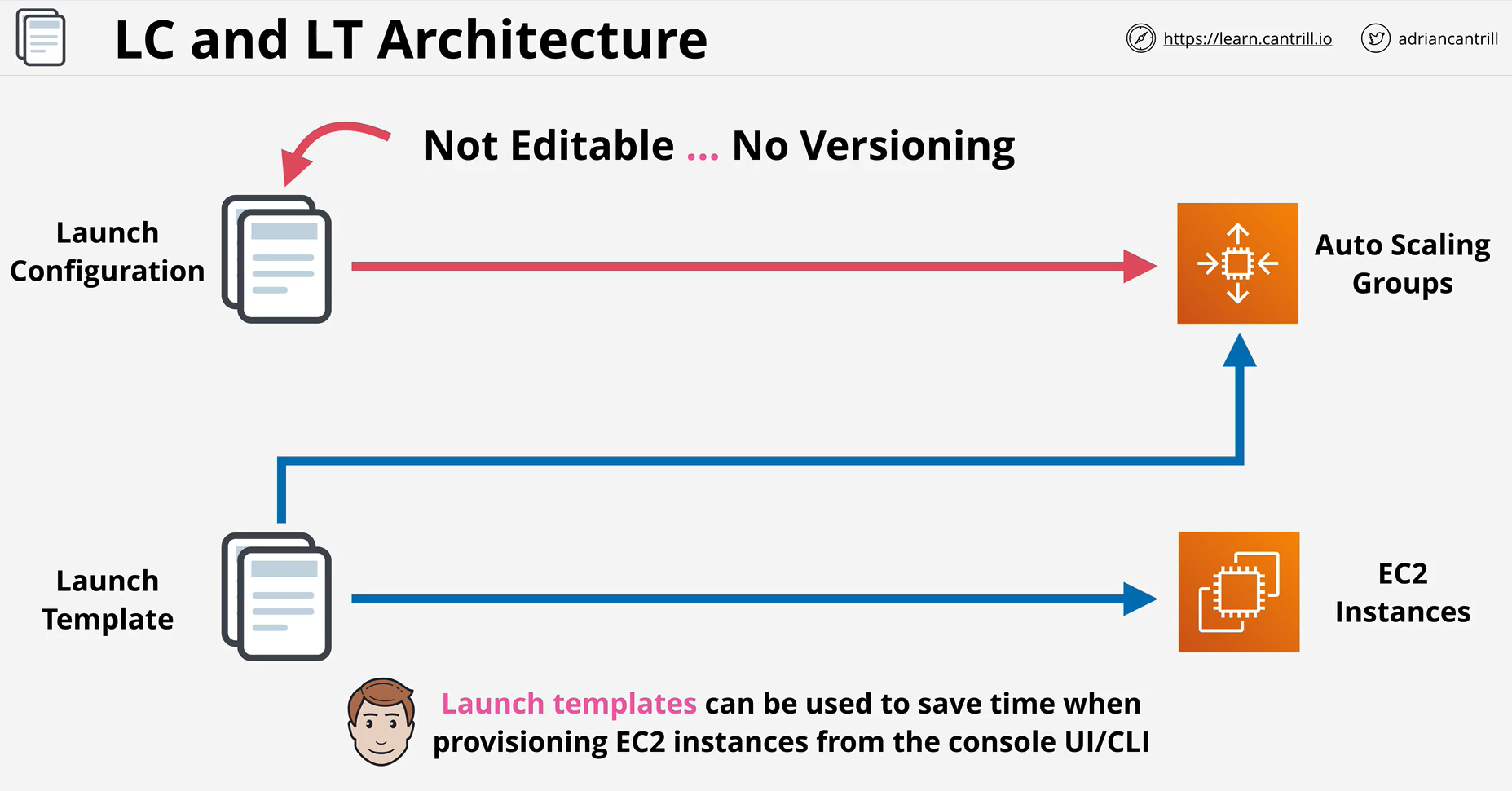 LC and LT Architecture

https://learn.cantrill.io

adriancantrill

Not Editable ... No Versioning

Launch Configuration

Auto Scaling Groups

Launch Template

EC2 Instances

Launch templates can be used to save time when provisioning EC2 instances from the console UI/CLI